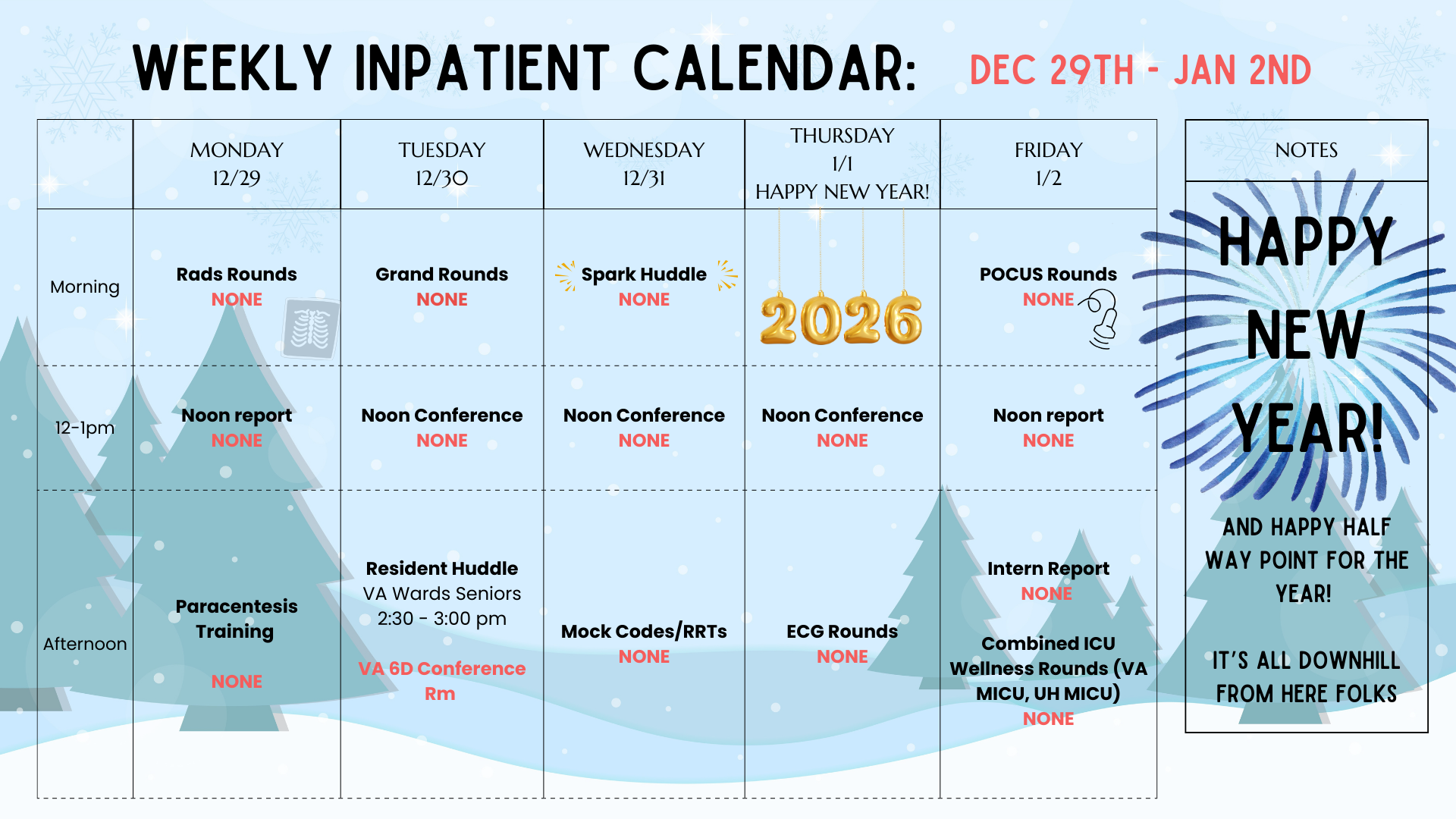 WEEKLY INPATIENT CALENDAR: DEC 29TH - JAN 2ND

| | MONDAY 12/29 | TUESDAY 12/30 | WEDNESDAY 12/31 | THURSDAY 1/1 HAPPY NEW YEAR! | FRIDAY 1/2 |
|---|---|---|---|---|---|
| Morning | Rads Rounds NONE | Grand Rounds NONE | Spark Huddle NONE | 2026 | POCUS Rounds NONE |
| 12-1pm | Noon report NONE | Noon Conference NONE | Noon Conference NONE | Noon Conference NONE | Noon report NONE |
| Afternoon | Paracentesis Training NONE | Resident Huddle VA Wards Seniors 2:30 - 3:00 pm VA 6D Conference Rm | Mock Codes/RRTs NONE | ECG Rounds NONE | Intern Report NONE Combined ICU Wellness Rounds (VA MICU, UH MICU) NONE |

NOTES

HAPPY NEW YEAR!

AND HAPPY HALF WAY POINT FOR THE YEAR!

IT'S ALL DOWNHILL FROM HERE FOLKS